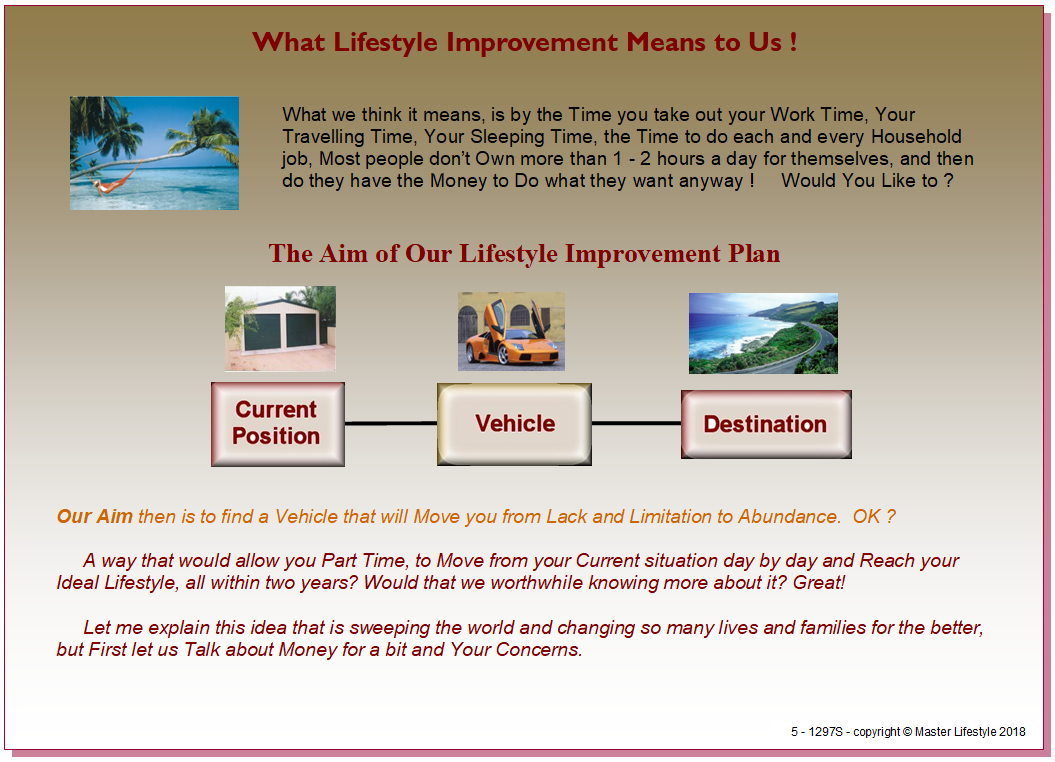 What Lifestyle Improvement Means to Us !

What we think it means, is by the Time you take out your Work Time, Your Travelling Time, Your Sleeping Time, the Time to do each and every Household job, Most people don't Own more than 1 - 2 hours a day for themselves, and then do they have the Money to Do what they want anyway ! Would You Like to ?

The Aim of Our Lifestyle Improvement Plan

Current Position

Vehicle

Destination

Our Aim then is to find a Vehicle that will Move you from Lack and Limitation to Abundance. OK ?

A way that would allow you Part Time, to Move from your Current situation day by day and Reach your Ideal Lifestyle, all within two years? Would that we worthwhile knowing more about it? Great!

Let me explain this idea that is sweeping the world and changing so many lives and families for the better, but First let us Talk about Money for a bit and Your Concerns.

5 - 1297S - copyright © Master Lifestyle 2018